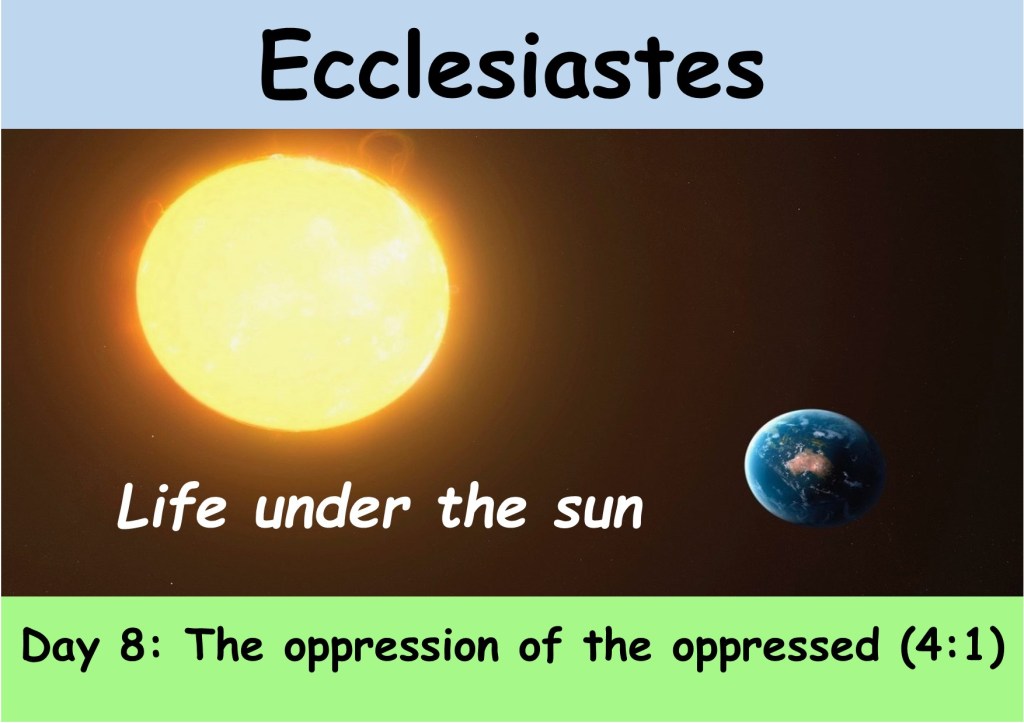 Ecclesiastes

Life under the sun

Day 8: The oppression of the oppressed (4:1)